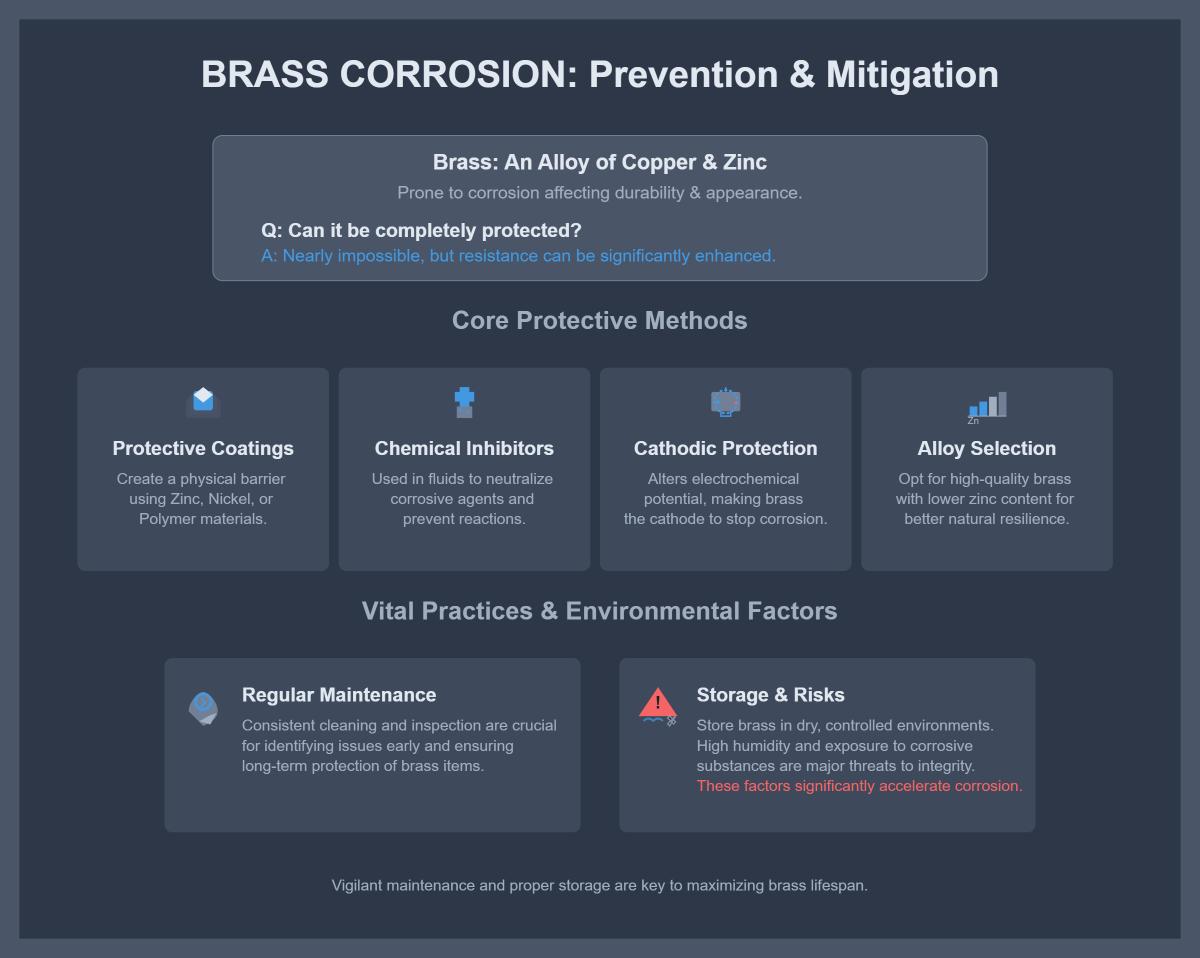 BRASS CORROSION: Prevention & Mitigation

Brass: An Alloy of Copper & Zinc
Prone to corrosion affecting durability & appearance.

Q: Can it be completely protected?
A: Nearly impossible, but resistance can be significantly enhanced.

Core Protective Methods

Protective Coatings
Create a physical barrier using Zinc, Nickel, or Polymer materials.

Chemical Inhibitors
Used in fluids to neutralize corrosive agents and prevent reactions.

Cathodic Protection
Alters electrochemical potential, making brass the cathode to stop corrosion.

Zn
Alloy Selection
Opt for high-quality brass with lower zinc content for better natural resilience.

Vital Practices & Environmental Factors

Regular Maintenance
Consistent cleaning and inspection are crucial for identifying issues early and ensuring long-term protection of brass items.

Storage & Risks
Store brass in dry, controlled environments. High humidity and exposure to corrosive substances are major threats to integrity. These factors significantly accelerate corrosion.

Vigilant maintenance and proper storage are key to maximizing brass lifespan.